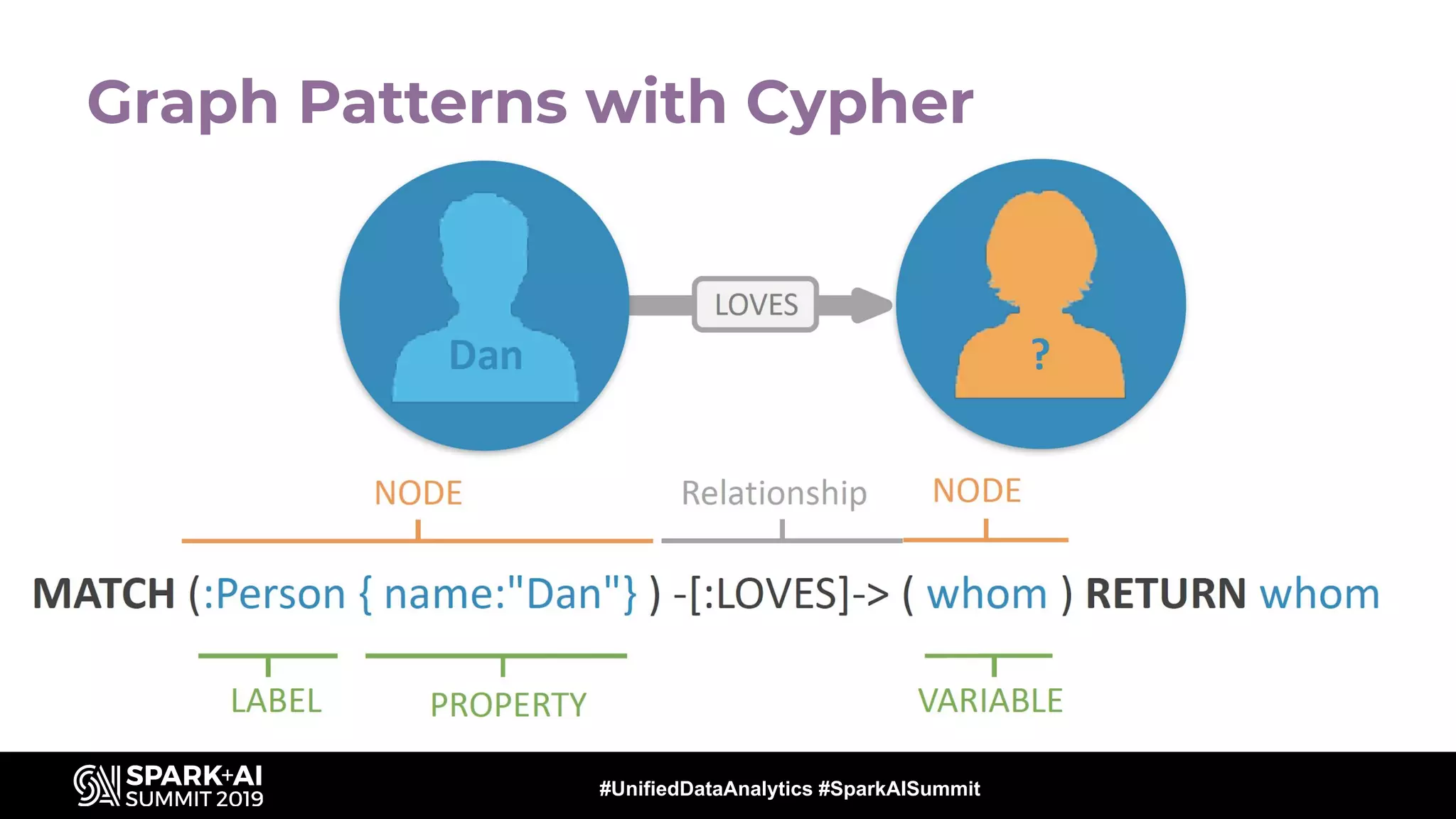 Graph Patterns with Cypher

Dan

LOVES

?

NODE

Relationship

NODE

MATCH (:Person { name:"Dan"} ) -[:LOVES]-> ( whom ) RETURN whom

LABEL

PROPERTY

VARIABLE

SPARK+AI SUMMIT 2019

#UnifiedDataAnalytics #SparkAISummit